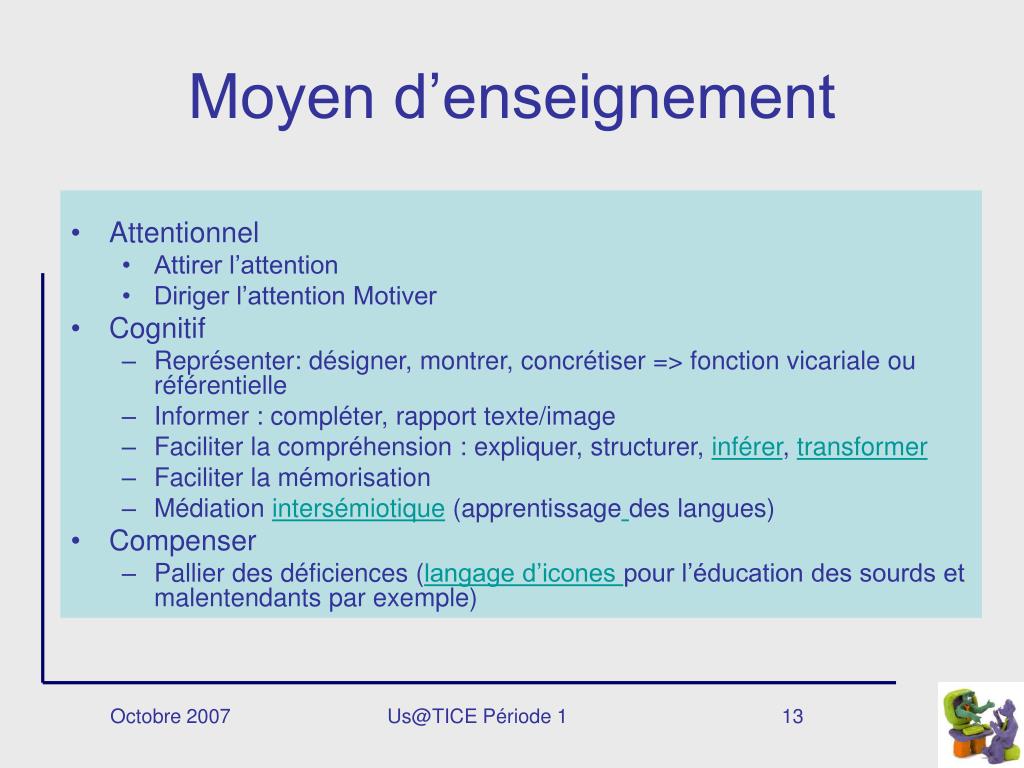 Moyen d’enseignement

• Attentionnel
  • Attirer l’attention
  • Diriger l’attention Motiver
• Cognitif
  – Représenter: désigner, montrer, concrétiser => fonction vicariale ou référentielle
  – Informer : compléter, rapport texte/image
  – Faciliter la compréhension : expliquer, structurer, inférer, transformer
  – Faciliter la mémorisation
  – Médiation intersémiotique (apprentissage des langues)
• Compenser
  – Pallier des déficiences (langage d’icones pour l’éducation des sourds et malentendants par exemple)

Octobre 2007

Us@TICE Période 1

13